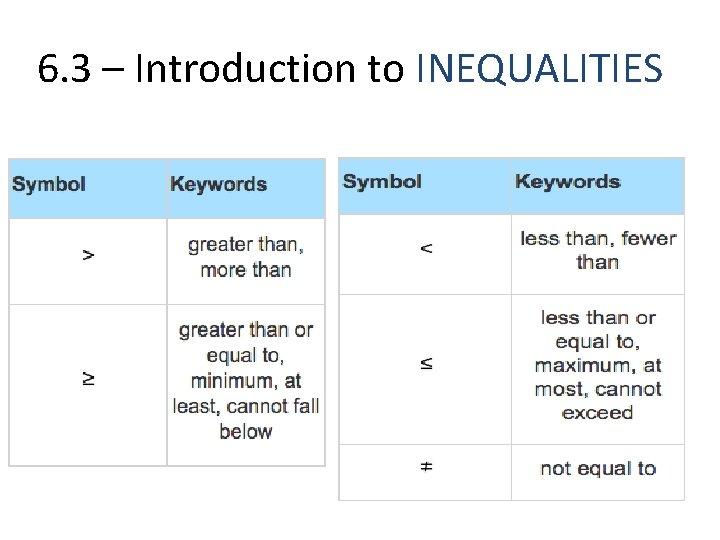 6.3 – Introduction to INEQUALITIES

| Symbol | Keywords |
|---|---|
| $>$ | greater than, more than |
| $\geq$ | greater than or equal to, minimum, at least, cannot fall below |

| Symbol | Keywords |
|---|---|
| $<$ | less than, fewer than |
| $\leq$ | less than or equal to, maximum, at most, cannot exceed |
| $\neq$ | not equal to |